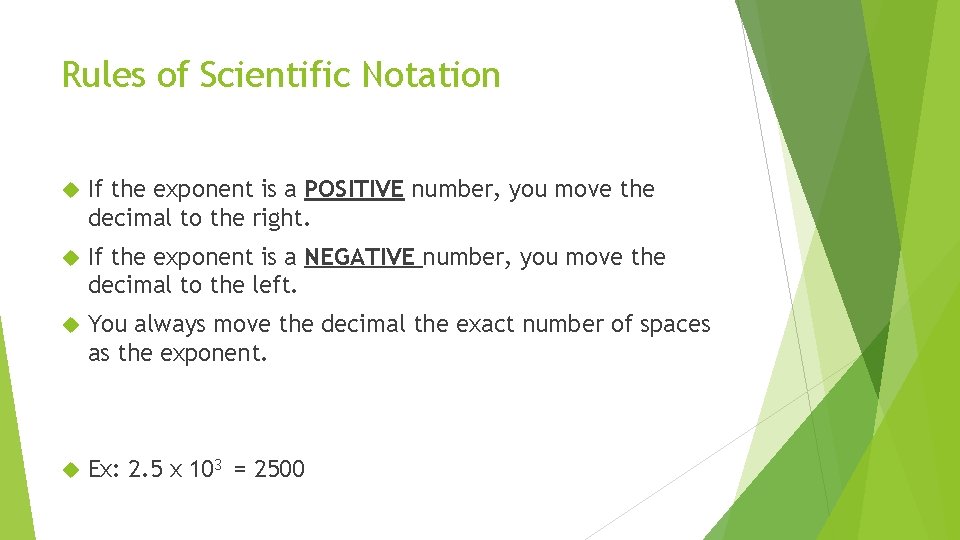 Rules of Scientific Notation

If the exponent is a POSITIVE number, you move the decimal to the right.

If the exponent is a NEGATIVE number, you move the decimal to the left.

You always move the decimal the exact number of spaces as the exponent.

Ex: $2.5 \times 10^3 = 2500$